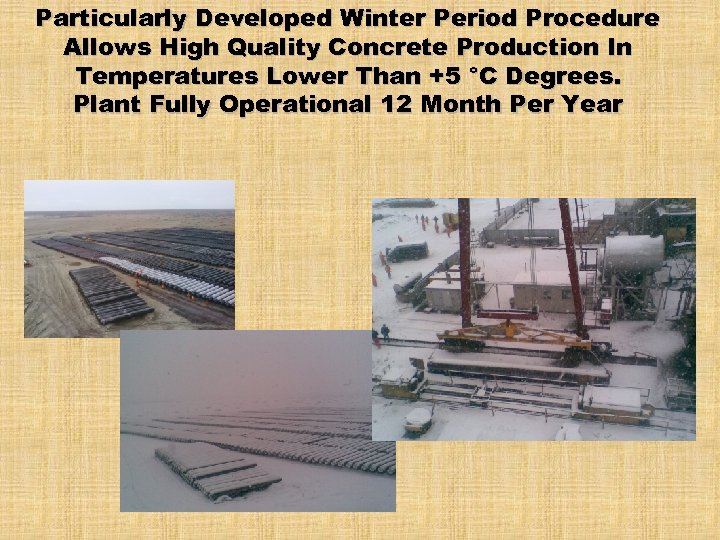 Particularly Developed Winter Period Procedure Allows High Quality Concrete Production In Temperatures Lower Than +5 °C Degrees. Plant Fully Operational 12 Month Per Year